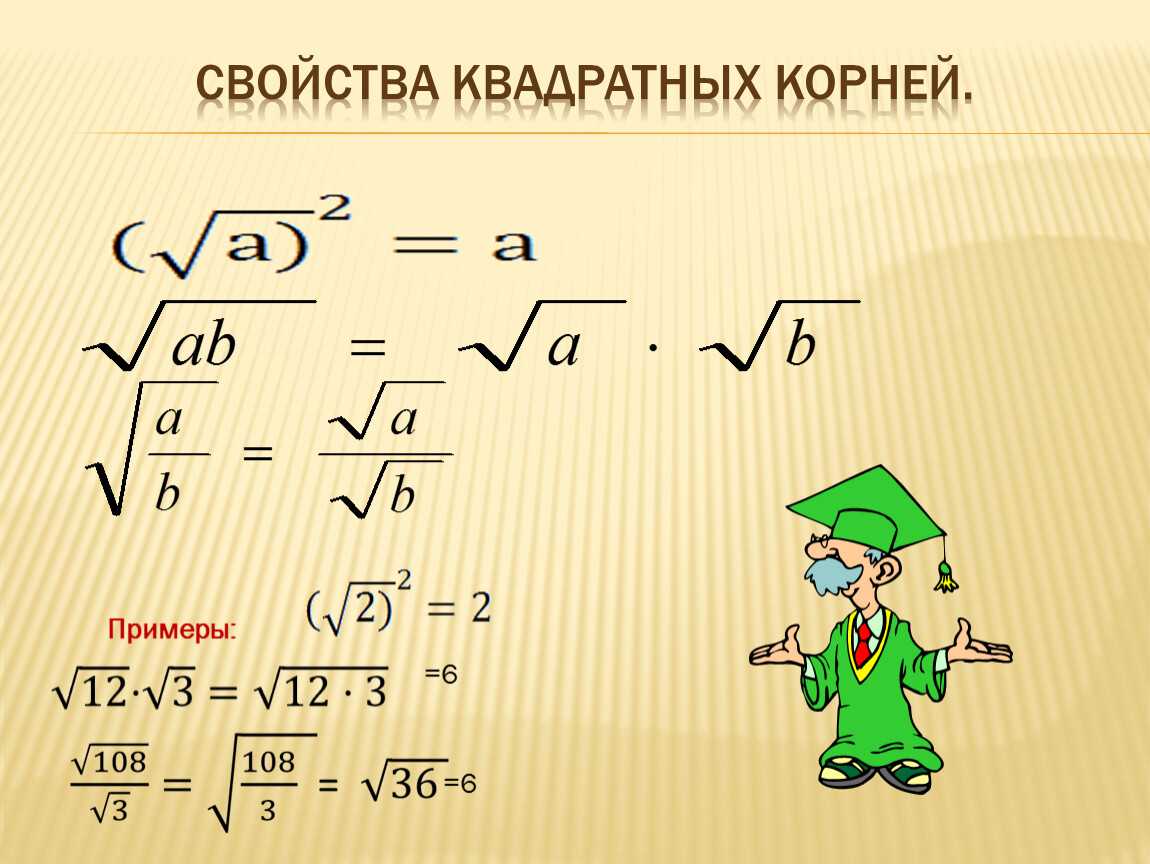 СВОЙСТВА КВАДРАТНЫХ КОРНЕЙ.

$(\sqrt{a})^2 = a$

$\sqrt{ab} = \sqrt{a} \cdot \sqrt{b}$

$\sqrt{\frac{a}{b}} = \frac{\sqrt{a}}{\sqrt{b}}$

Примеры: $(\sqrt{2})^2 = 2$

$\sqrt{12} \cdot \sqrt{3} = \sqrt{12 \cdot 3}$ =6

$\frac{\sqrt{108}}{\sqrt{3}} = \sqrt{\frac{108}{3}} = \sqrt{36}$=6